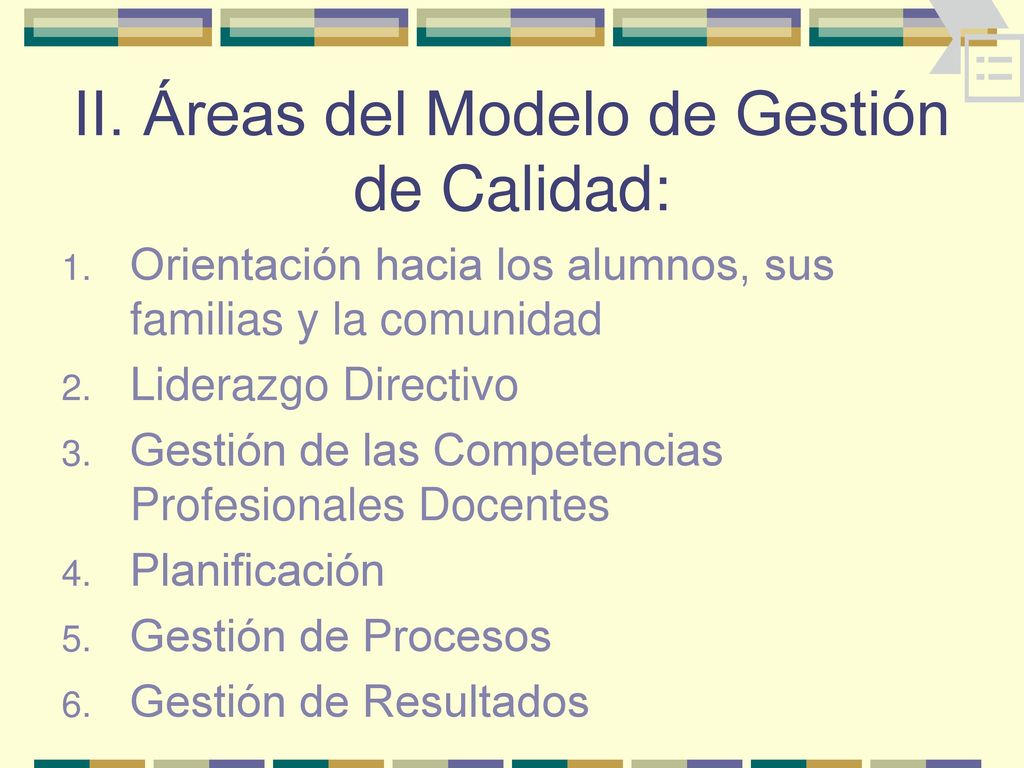 II. Áreas del Modelo de Gestión de Calidad:

1. Orientación hacia los alumnos, sus familias y la comunidad
2. Liderazgo Directivo
3. Gestión de las Competencias Profesionales Docentes
4. Planificación
5. Gestión de Procesos
6. Gestión de Resultados